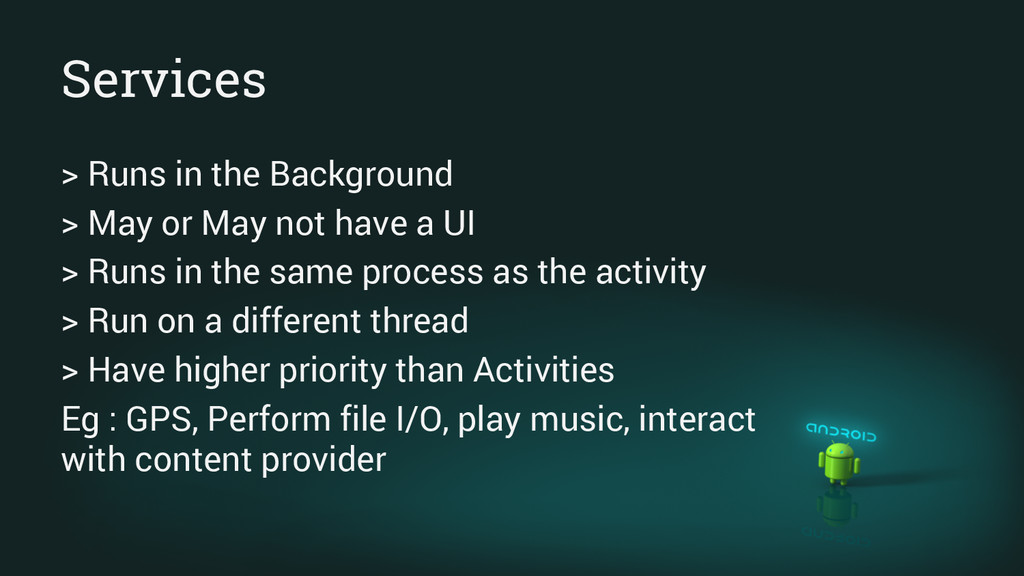 Services

> Runs in the Background

> May or May not have a UI

> Runs in the same process as the activity

> Run on a different thread

> Have higher priority than Activities

Eg : GPS, Perform file I/O, play music, interact with content provider

ANDROID